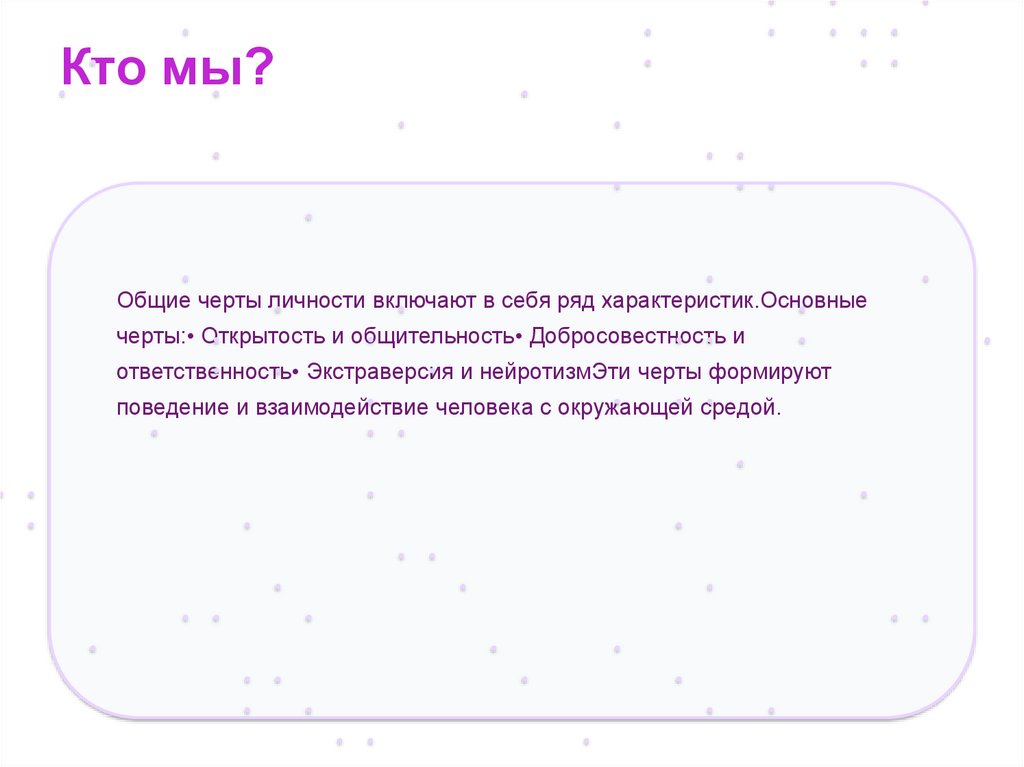 Кто мы?

Общие черты личности включают в себя ряд характеристик.Основные черты:• Открытость и общительность• Добросовестность и ответственность• Экстраверсия и нейротизмЭти черты формируют поведение и взаимодействие человека с окружающей средой.